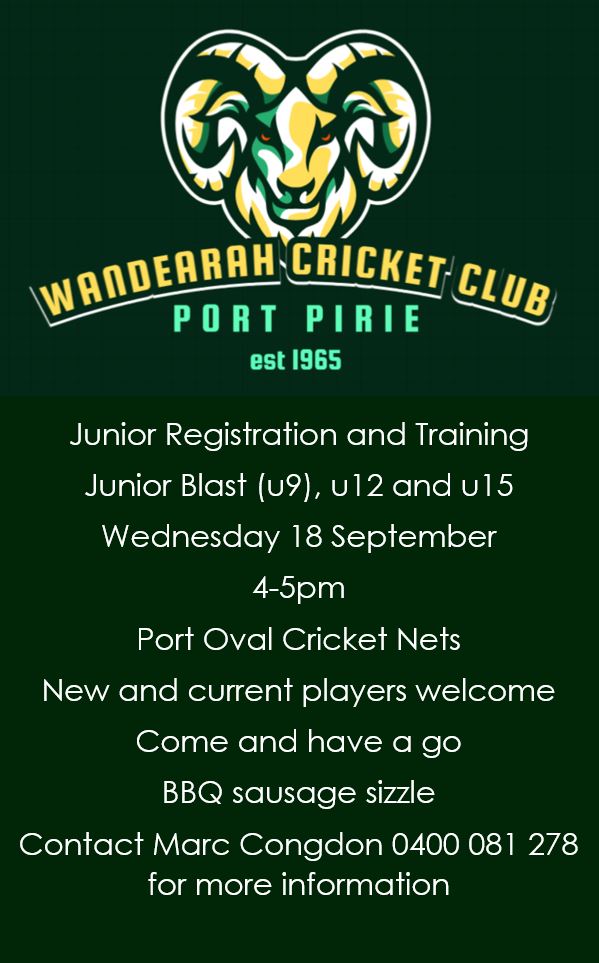 WANDEARAH CRICKET CLUB
PORT PIRIE
est 1965

Junior Registration and Training

Junior Blast (u9), u12 and u15

Wednesday 18 September

4-5pm

Port Oval Cricket Nets

New and current players welcome

Come and have a go

BBQ sausage sizzle

Contact Marc Congdon 0400 081 278 for more information